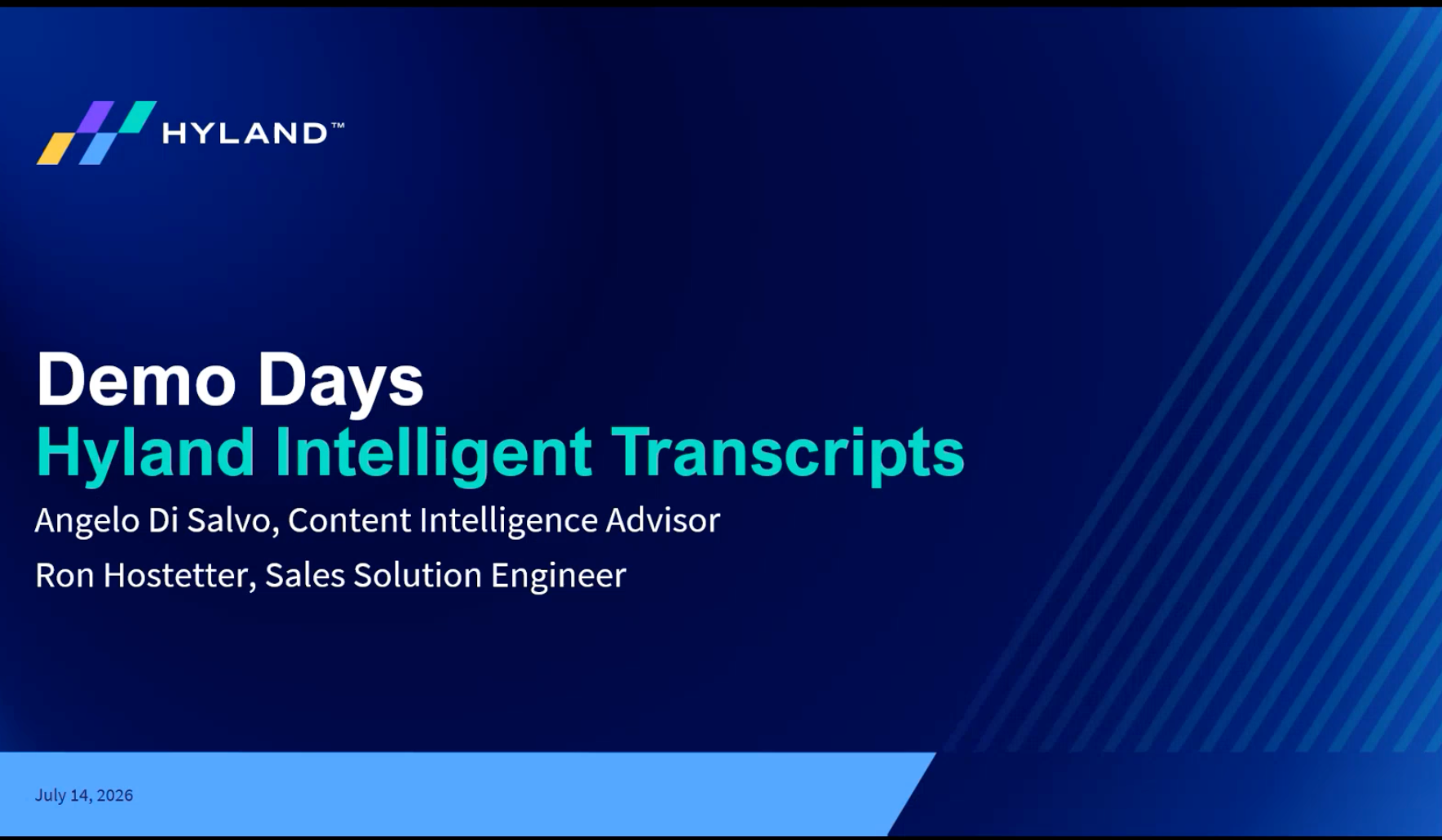 HYLAND™

Demo Days
Hyland Intelligent Transcripts

Angelo Di Salvo, Content Intelligence Advisor

Ron Hostetter, Sales Solution Engineer

July 14, 2026